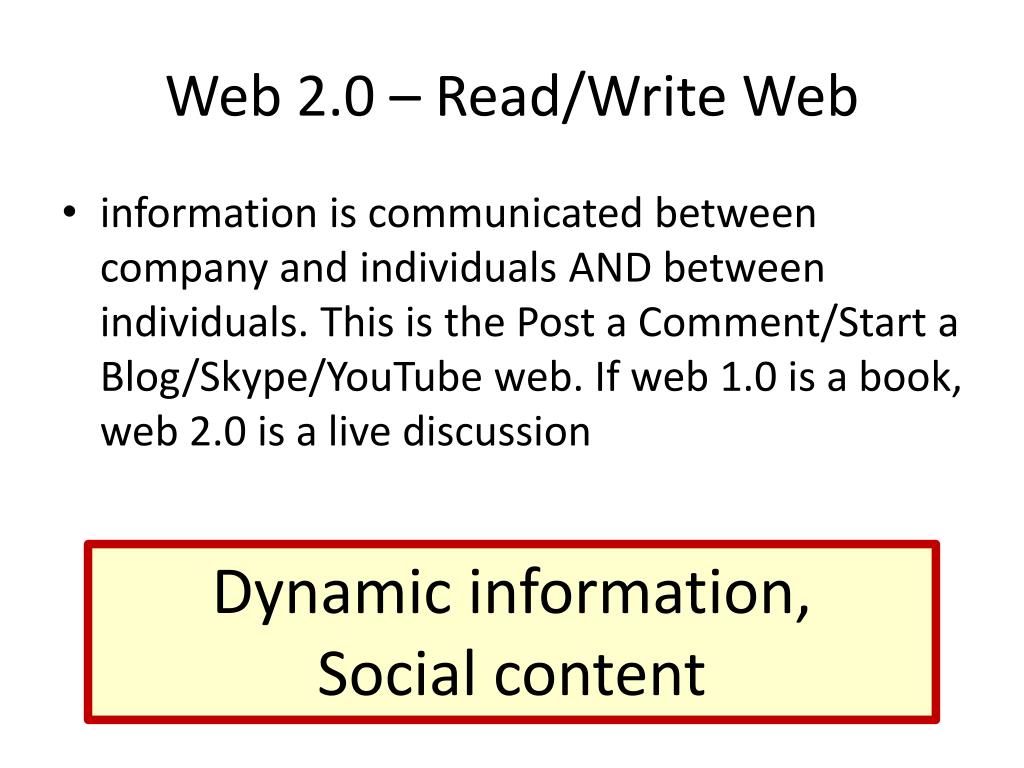 Web 2.0 – Read/Write Web

• information is communicated between company and individuals AND between individuals. This is the Post a Comment/Start a Blog/Skype/YouTube web. If web 1.0 is a book, web 2.0 is a live discussion

Dynamic information,
Social content